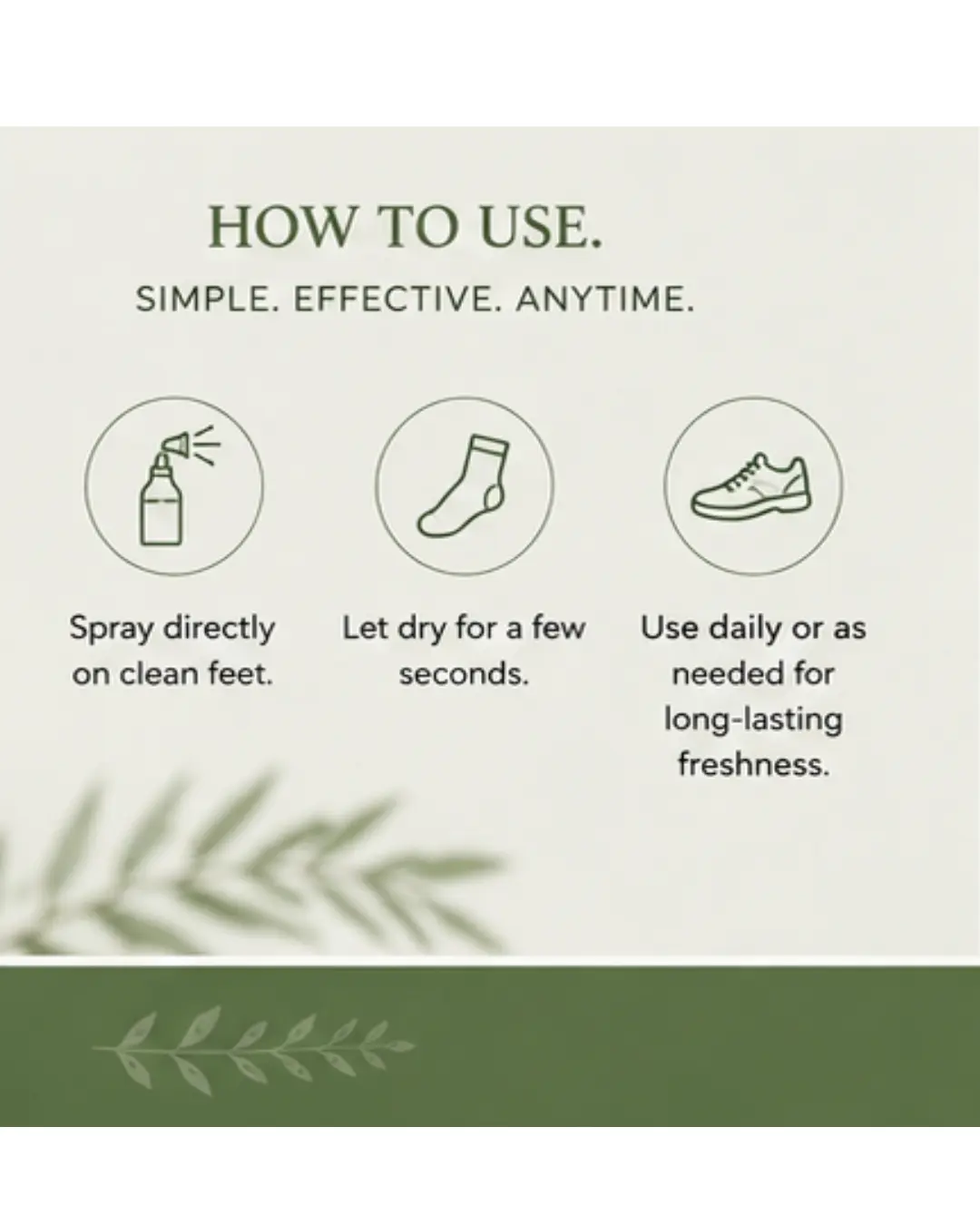 HOW TO USE.

SIMPLE. EFFECTIVE. ANYTIME.

Spray directly on clean feet.

Let dry for a few seconds.

Use daily or as needed for long-lasting freshness.